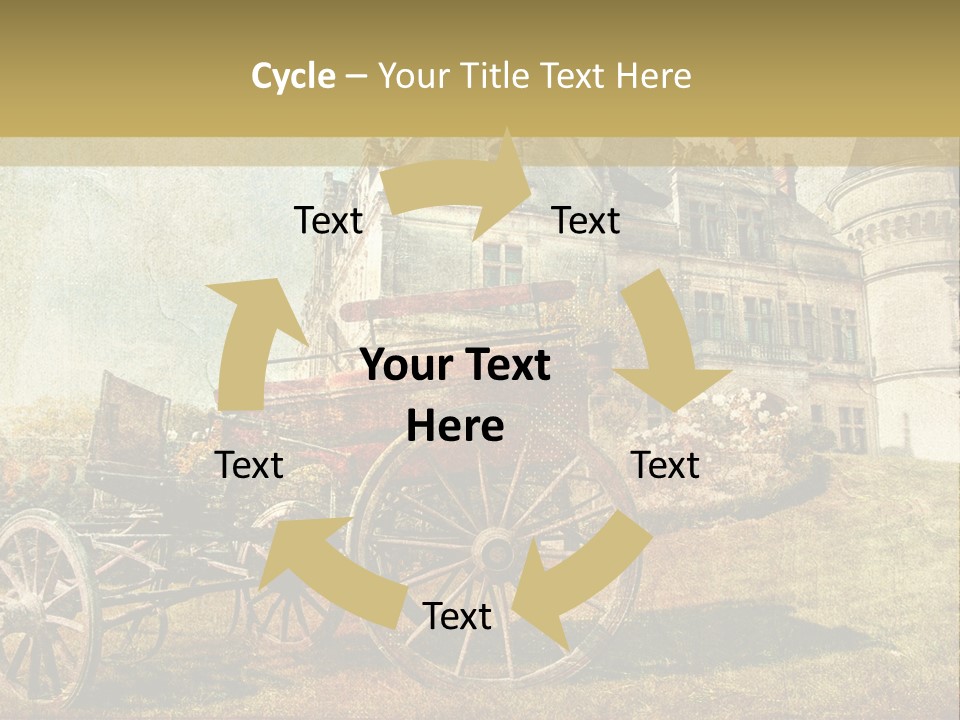 Cycle – Your Title Text Here

Text

Text

Your Text Here

Text

Text

Text